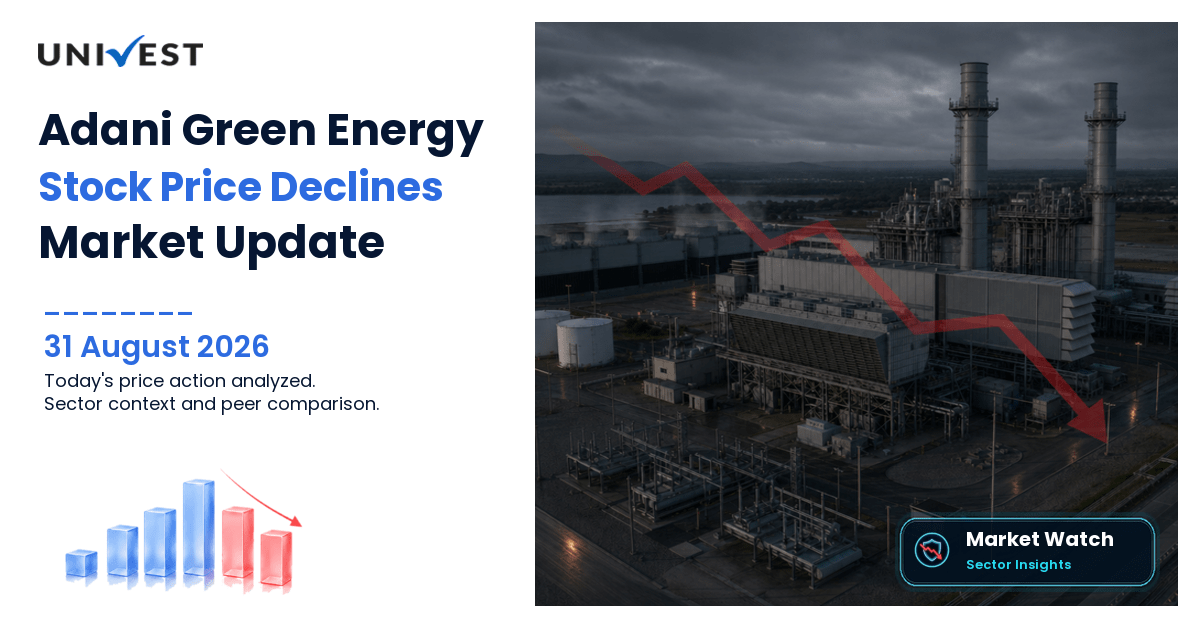 UNIVEST

Adani Green Energy
Stock Price Declines
Market Update

31 August 2026
Today's price action analyzed.
Sector context and peer comparison.

Market Watch
Sector Insights